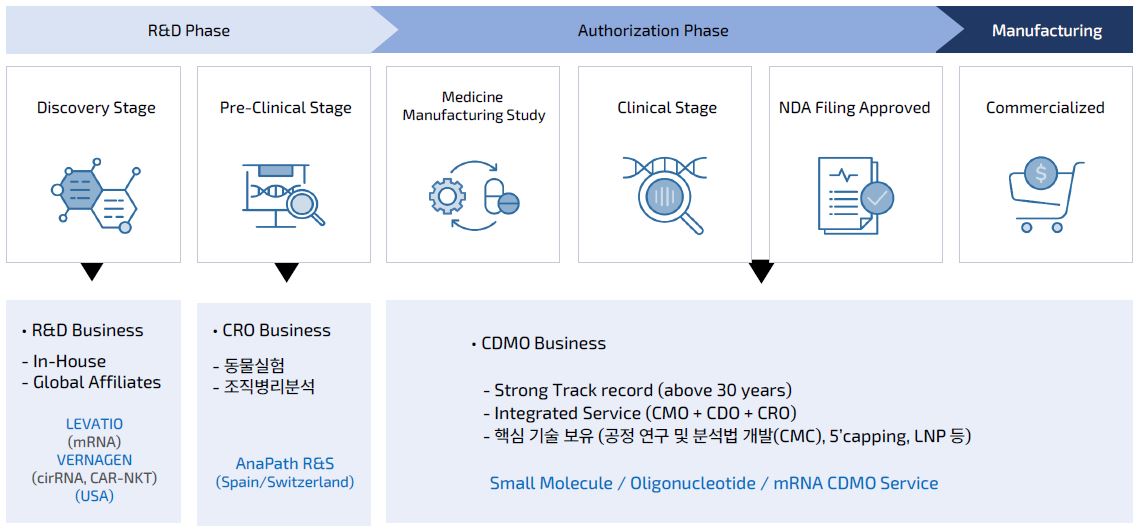 R&D Phase

Authorization Phase

Manufacturing

Discovery Stage

Pre-Clinical Stage

Medicine Manufacturing Study

Clinical Stage

NDA Filing Approved

Commercialized

• R&D Business

- In-House
- Global Affiliates

LEVATIO
(mRNA)
VERNAGEN
(cirRNA, CAR-NKT)
(USA)

• CRO Business

- 동물실험
- 조직병리분석

AnaPath R&S
(Spain/Switzerland)

• CDMO Business

- Strong Track record (above 30 years)
- Integrated Service (CMO + CDO + CRO)
- 핵심 기술 보유 (공정 연구 및 분석법 개발(CMC), 5'capping, LNP 등)

Small Molecule / Oligonucleotide / mRNA CDMO Service